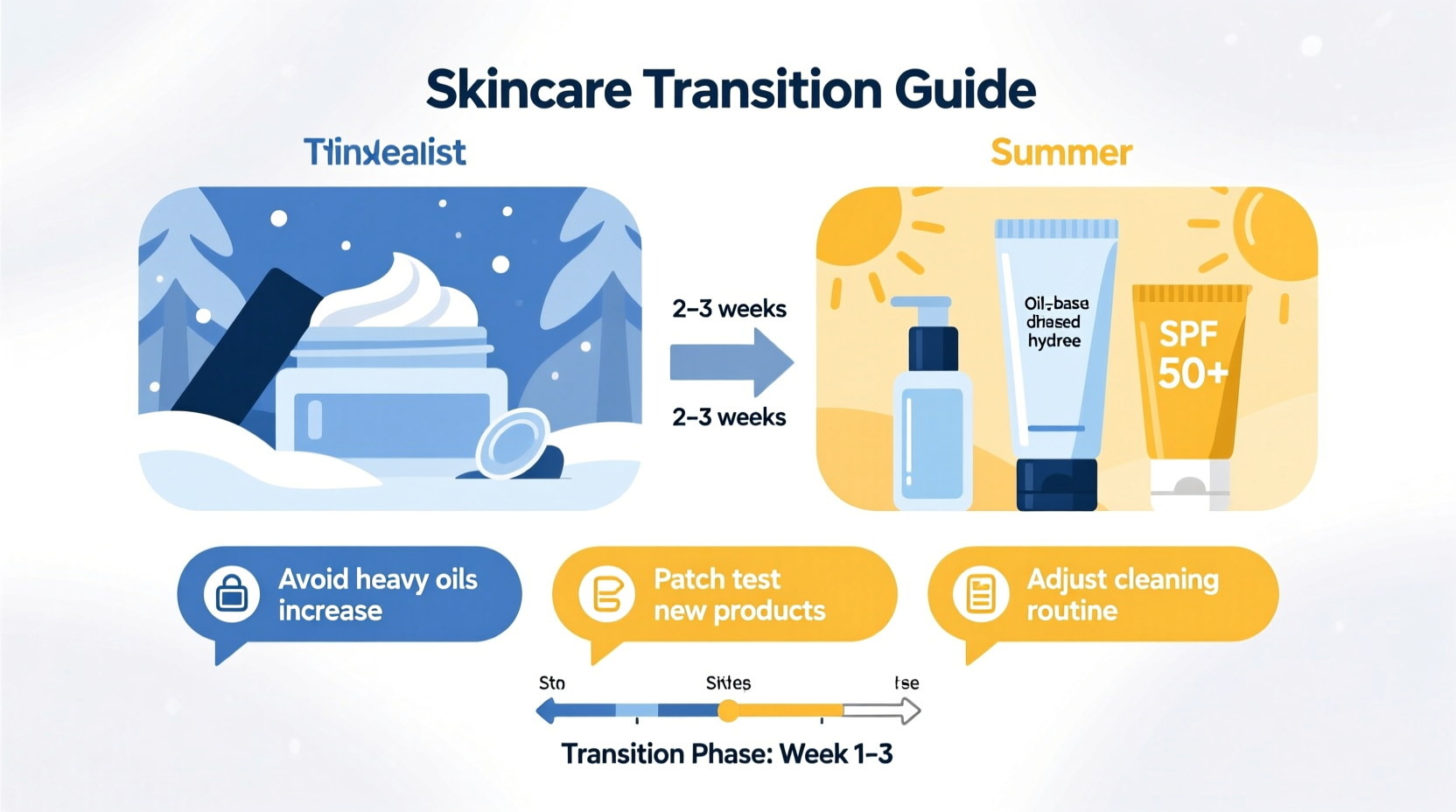 Skincare Transition Guide

Tlinkealist

Summer

2–3 weeks

2–3 weeks

Oil-base dhased hydree

SPF 50+

Avoid heavy oils increase

Patch test new products

Adjust cleaning routine

Sto

Sktes

tse

Transition Phase: Week 1–3